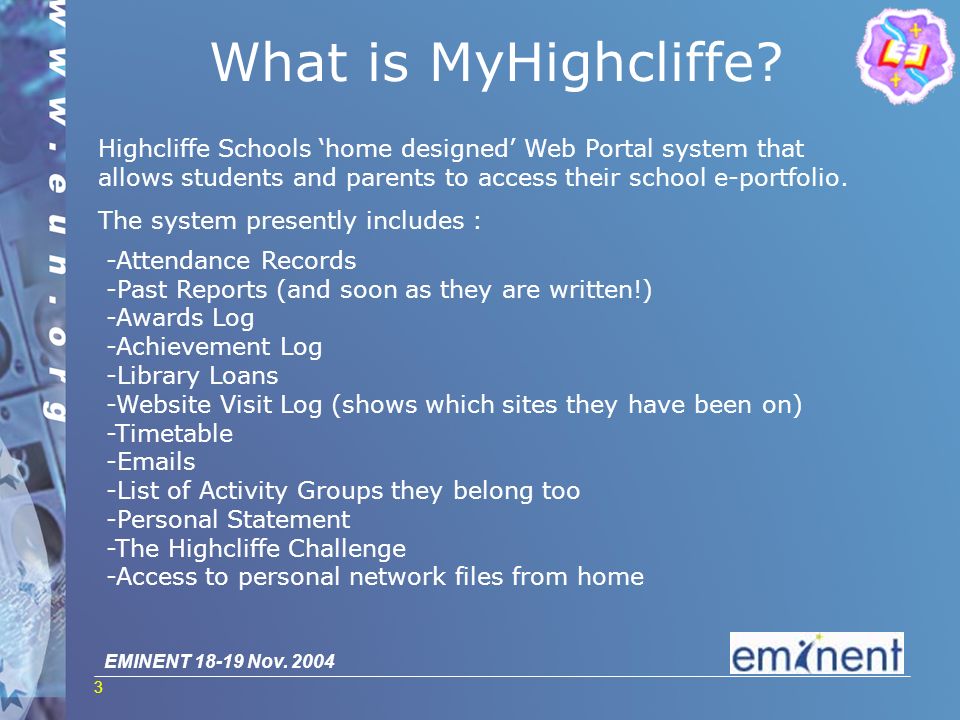 www.eun.org

What is MyHighcliffe?

Highcliffe Schools ‘home designed’ Web Portal system that allows students and parents to access their school e-portfolio.

The system presently includes :

-Attendance Records
-Past Reports (and soon as they are written!)
-Awards Log
-Achievement Log
-Library Loans
-Website Visit Log (shows which sites they have been on)
-Timetable
-Emails
-List of Activity Groups they belong too
-Personal Statement
-The Highcliffe Challenge
-Access to personal network files from home

EMINENT 18-19 Nov. 2004

eminent

3